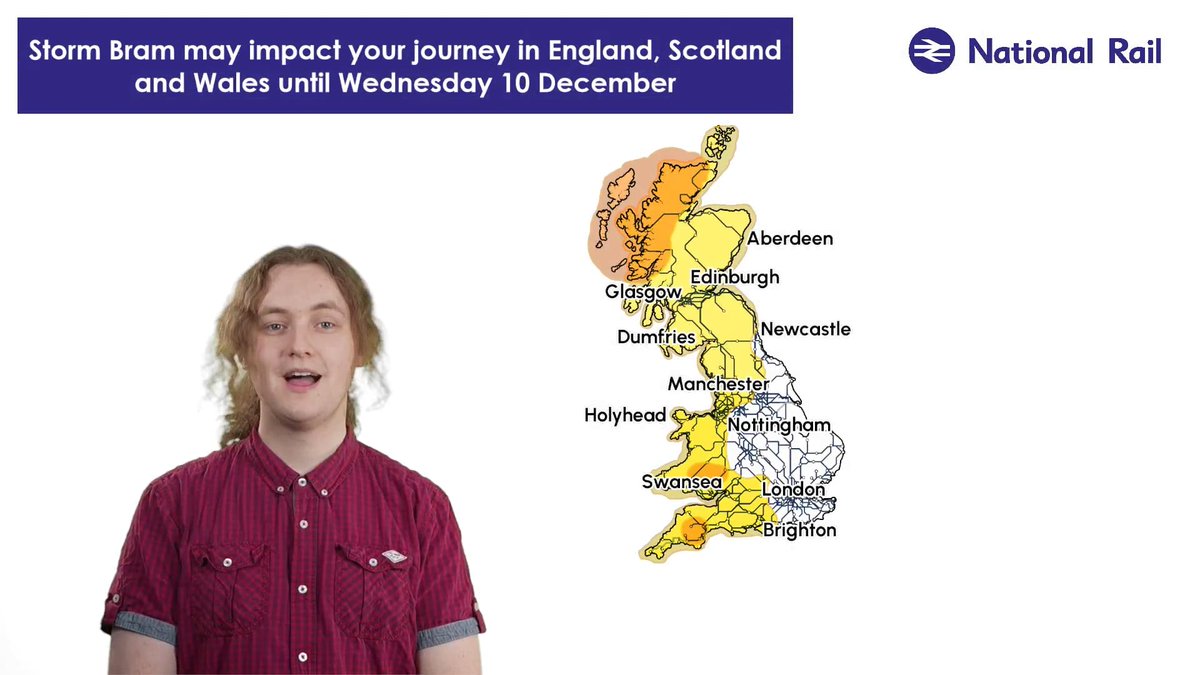 Storm Bram may impact your journey in England, Scotland and Wales until Wednesday 10 December

National Rail

Aberdeen
Edinburgh
Glasgow
Dumfries
Newcastle
Manchester
Holyhead
Nottingham
Swansea
London
Brighton